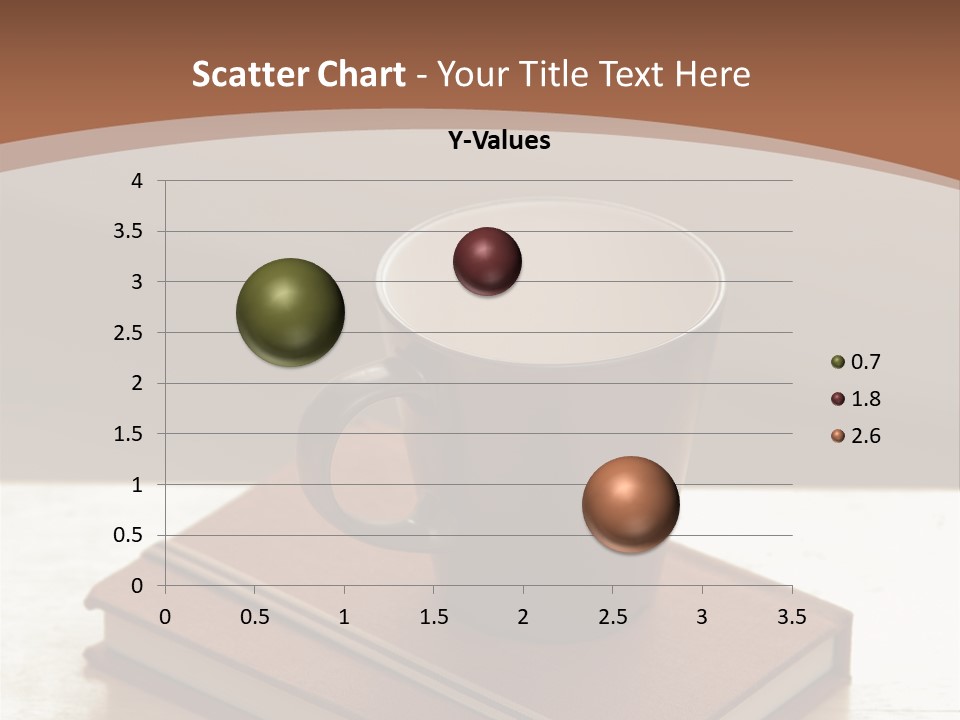 Scatter Chart - Your Title Text Here

Y-Values

4
3.5
3
2.5
2
1.5
1
0.5
0

0 0.5 1 1.5 2 2.5 3 3.5

0.7
1.8
2.6